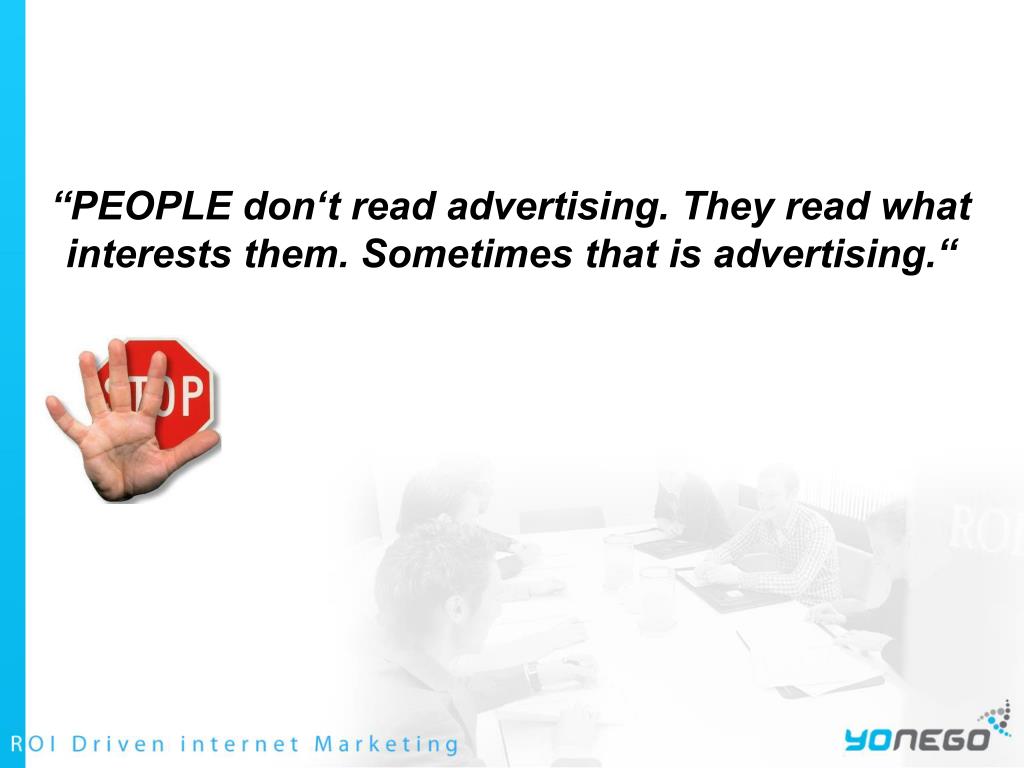 “PEOPLE don‘t read advertising. They read what interests them. Sometimes that is advertising.“

STOP

ROI

ROI Driven internet Marketing

YONEGO